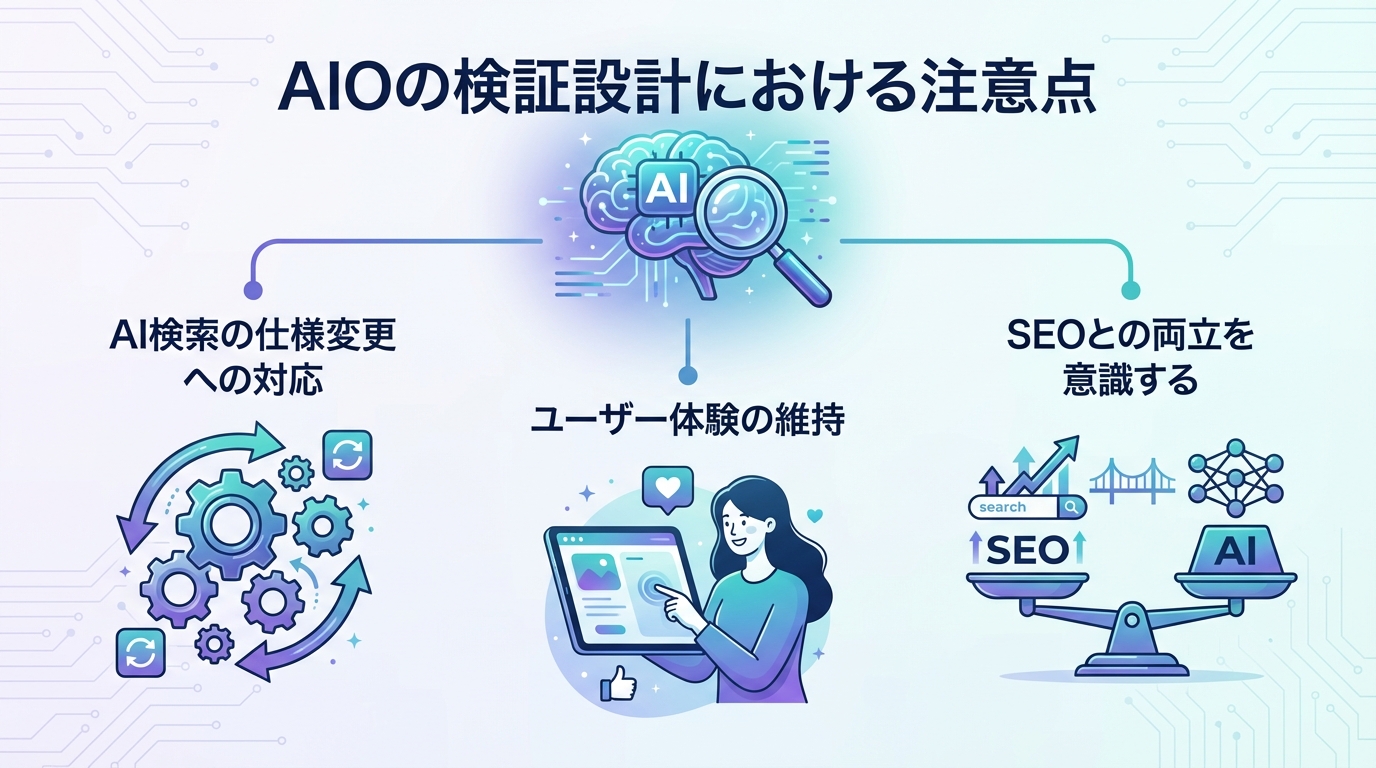 AIOの検証設計における注意点

AI

AI検索の仕様変更への対応

ユーザー体験の維持

SEOとの両立を意識する

search

SEO

AI